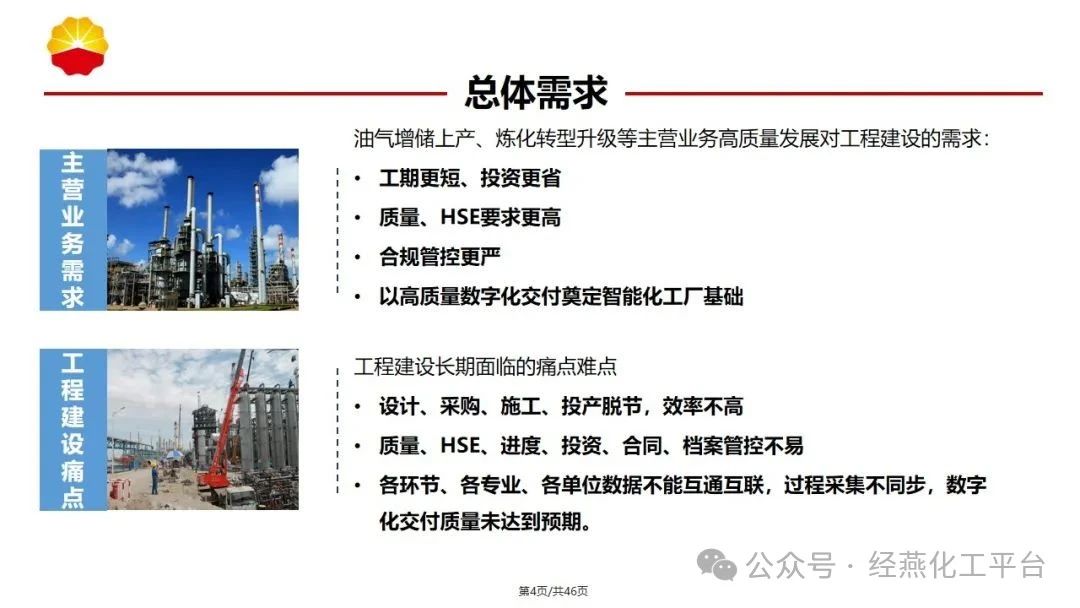 总体需求

主营业务需求

油气增储上产、炼化转型升级等主营业务高质量发展对工程建设的需求：

• 工期更短、投资更省
• 质量、HSE要求更高
• 合规管控更严
• 以高质量数字化交付奠定智能化工厂基础

工程建设痛点

工程建设长期面临的痛点难点

• 设计、采购、施工、投产脱节，效率不高
• 质量、HSE、进度、投资、合同、档案管控不易
• 各环节、各专业、各单位数据不能互通互联，过程采集不同步，数字化交付质量未达到预期。

公众号 · 经燕化工平台

第4页/共46页